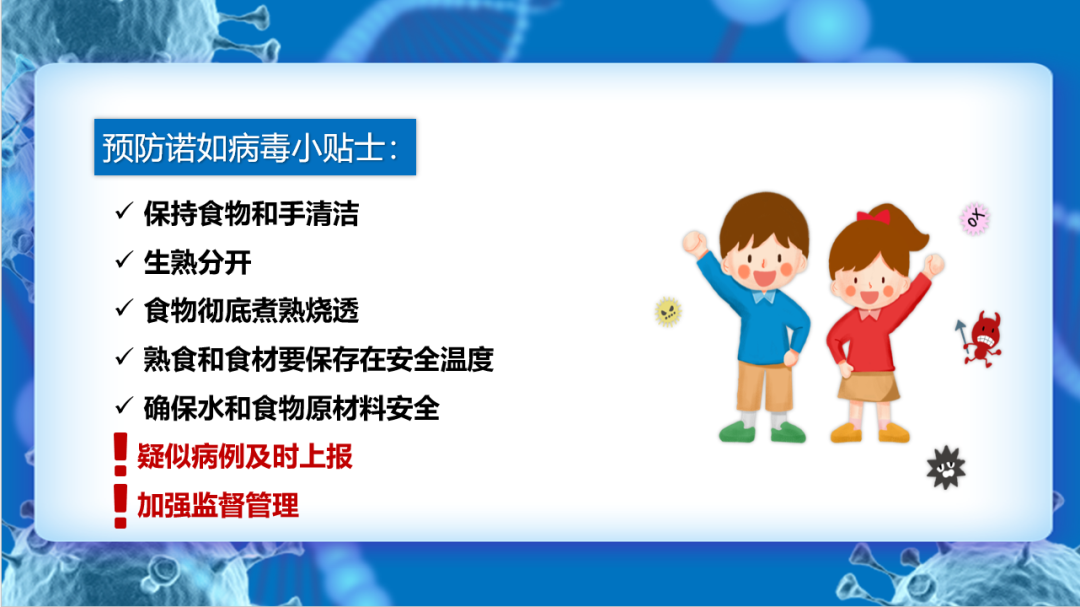 预防诺如病毒小贴士：

✓ 保持食物和手清洁
✓ 生熟分开
✓ 食物彻底煮熟烧透
✓ 熟食和食材要保存在安全温度
✓ 确保水和食物原材料安全
! 疑似病例及时上报
! 加强监督管理